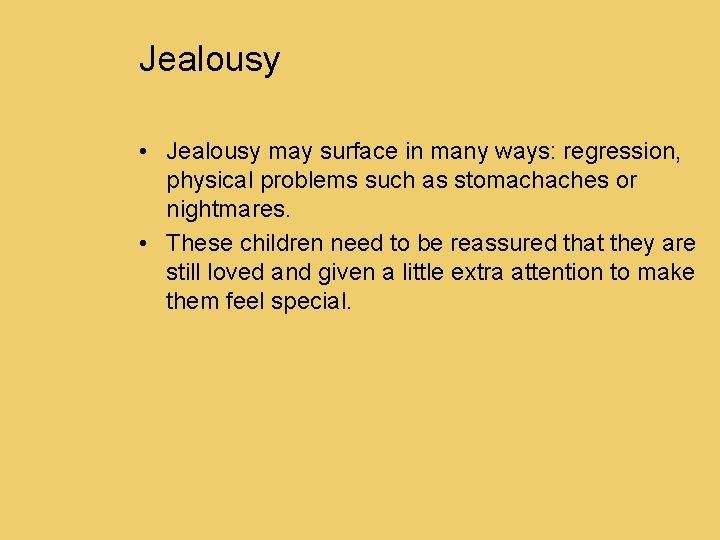 Jealousy

• Jealousy may surface in many ways: regression, physical problems such as stomachaches or nightmares.
• These children need to be reassured that they are still loved and given a little extra attention to make them feel special.